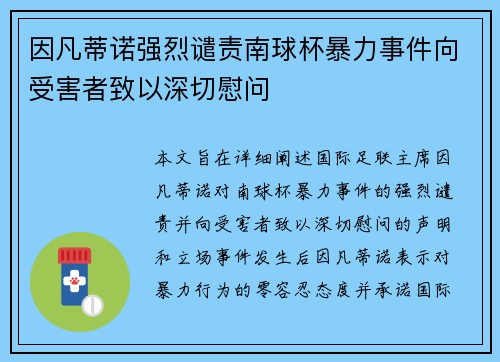 因凡蒂诺强烈谴责南球杯暴力事件向受害者致以深切慰问

本文旨在详细阐述国际足联主席因凡蒂诺对南球杯暴力事件的强烈谴责并向受害者致以深切慰问的声明和立场事件发生后因凡蒂诺表示对暴力行为的零容忍态度并承诺国际